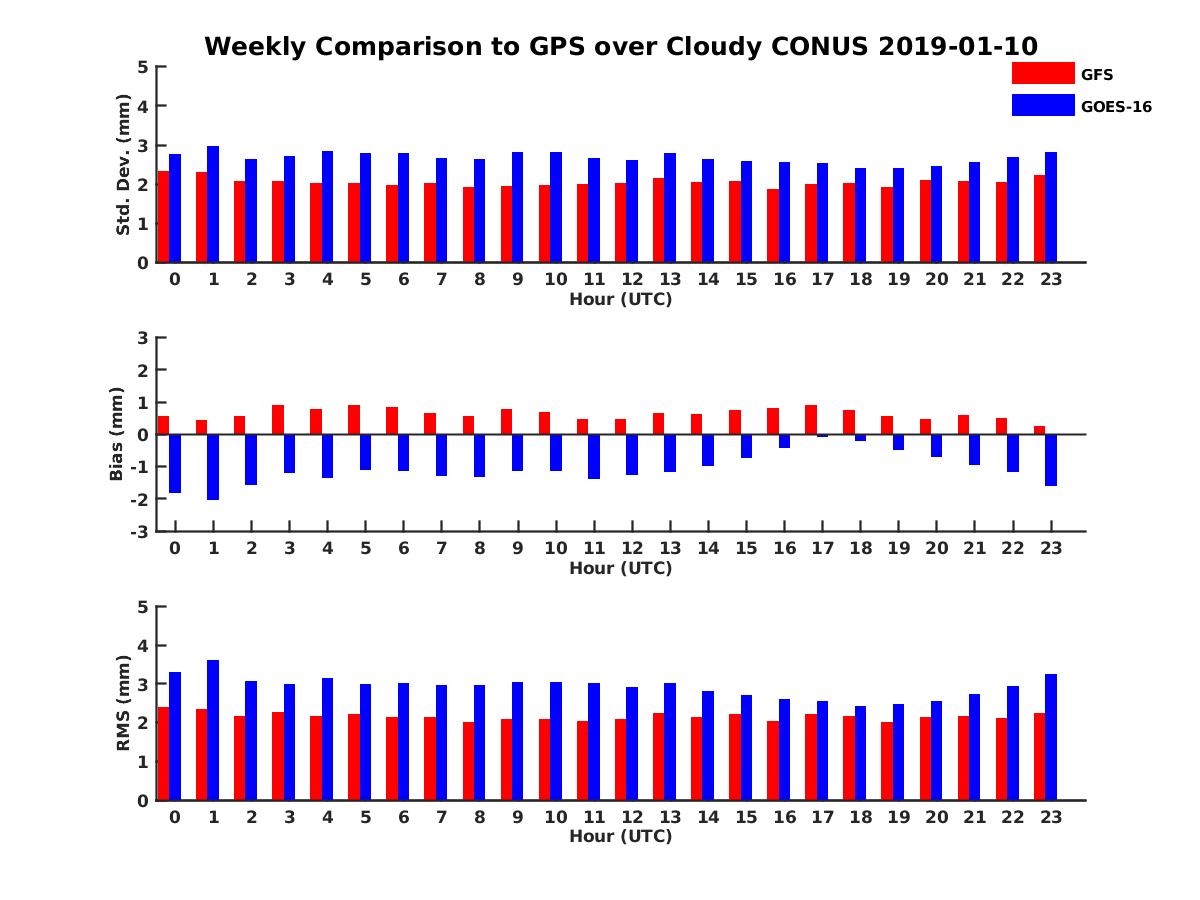 Weekly Comparison to GPS over Cloudy CONUS 2019-01-10

GFS
GOES-16

Std. Dev. (mm)
5
4
3
2
1
0
0 1 2 3 4 5 6 7 8 9 10 11 12 13 14 15 16 17 18 19 20 21 22 23
Hour (UTC)

Bias (mm)
3
2
1
0
-1
-2
-3
0 1 2 3 4 5 6 7 8 9 10 11 12 13 14 15 16 17 18 19 20 21 22 23
Hour (UTC)

RMS (mm)
5
4
3
2
1
0
0 1 2 3 4 5 6 7 8 9 10 11 12 13 14 15 16 17 18 19 20 21 22 23
Hour (UTC)